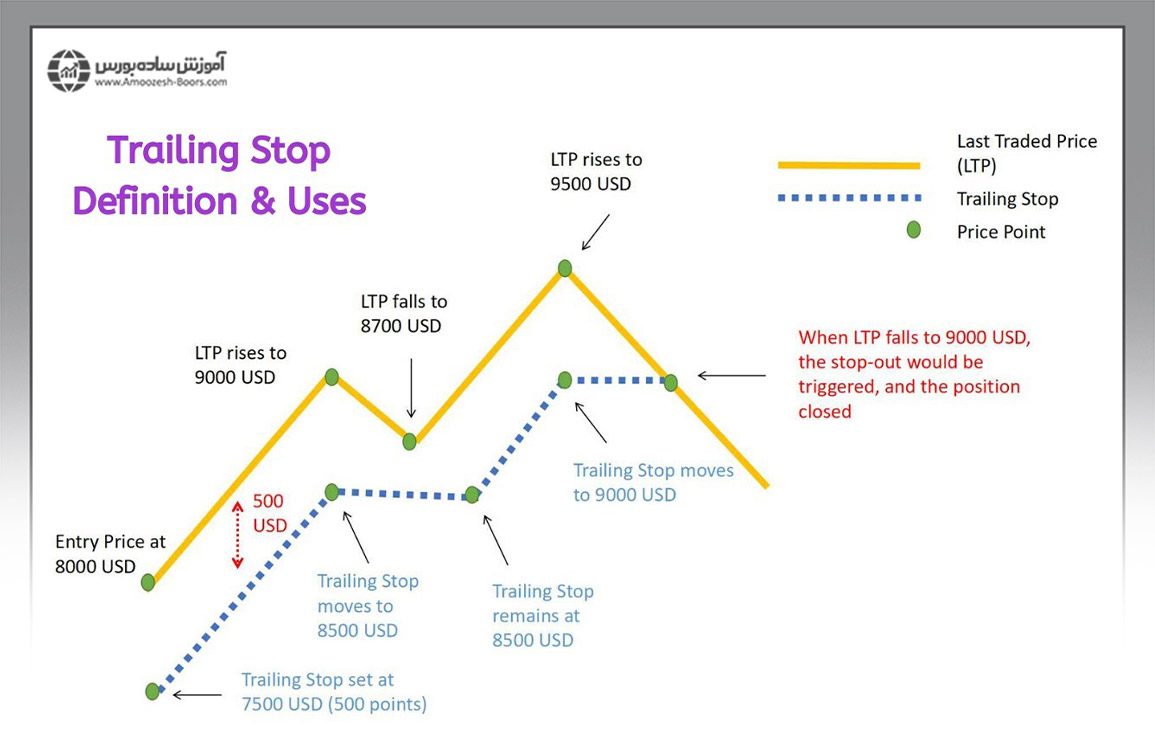 آموزش ساده بورس
www.Amoozesh-Boors.com

Trailing Stop
Definition & Uses

Last Traded Price (LTP)

Trailing Stop

Price Point

LTP rises to 9500 USD

LTP falls to 8700 USD

LTP rises to 9000 USD

When LTP falls to 9000 USD, the stop-out would be triggered, and the position closed

Trailing Stop moves to 9000 USD

500 USD

Entry Price at 8000 USD

Trailing Stop moves to 8500 USD

Trailing Stop remains at 8500 USD

Trailing Stop set at 7500 USD (500 points)